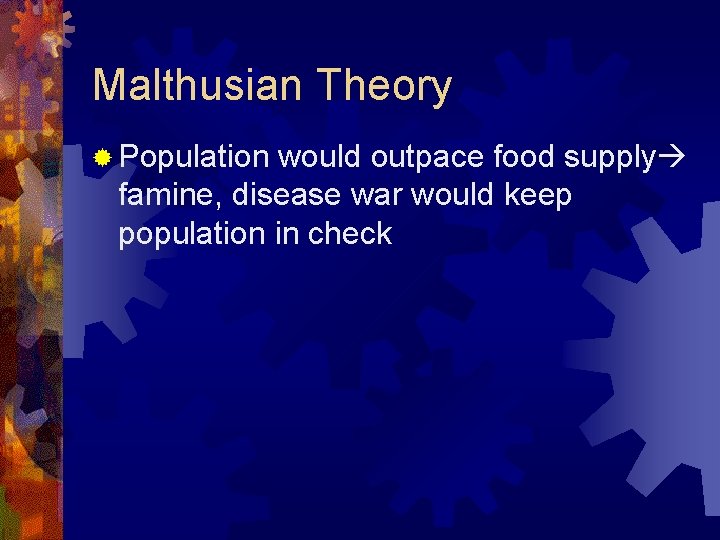 Malthusian Theory

Population would outpace food supply→ famine, disease war would keep population in check